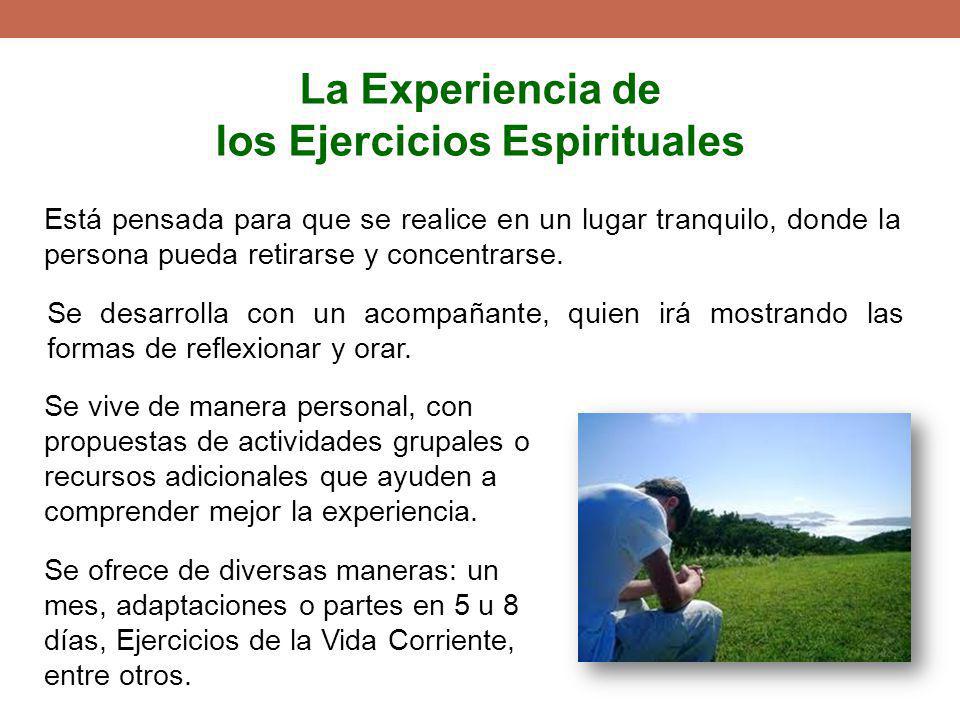 La Experiencia de
los Ejercicios Espirituales

Está pensada para que se realice en un lugar tranquilo, donde la persona pueda retirarse y concentrarse.

Se desarrolla con un acompañante, quien irá mostrando las formas de reflexionar y orar.

Se vive de manera personal, con propuestas de actividades grupales o recursos adicionales que ayuden a comprender mejor la experiencia.

Se ofrece de diversas maneras: un mes, adaptaciones o partes en 5 u 8 días, Ejercicios de la Vida Corriente, entre otros.